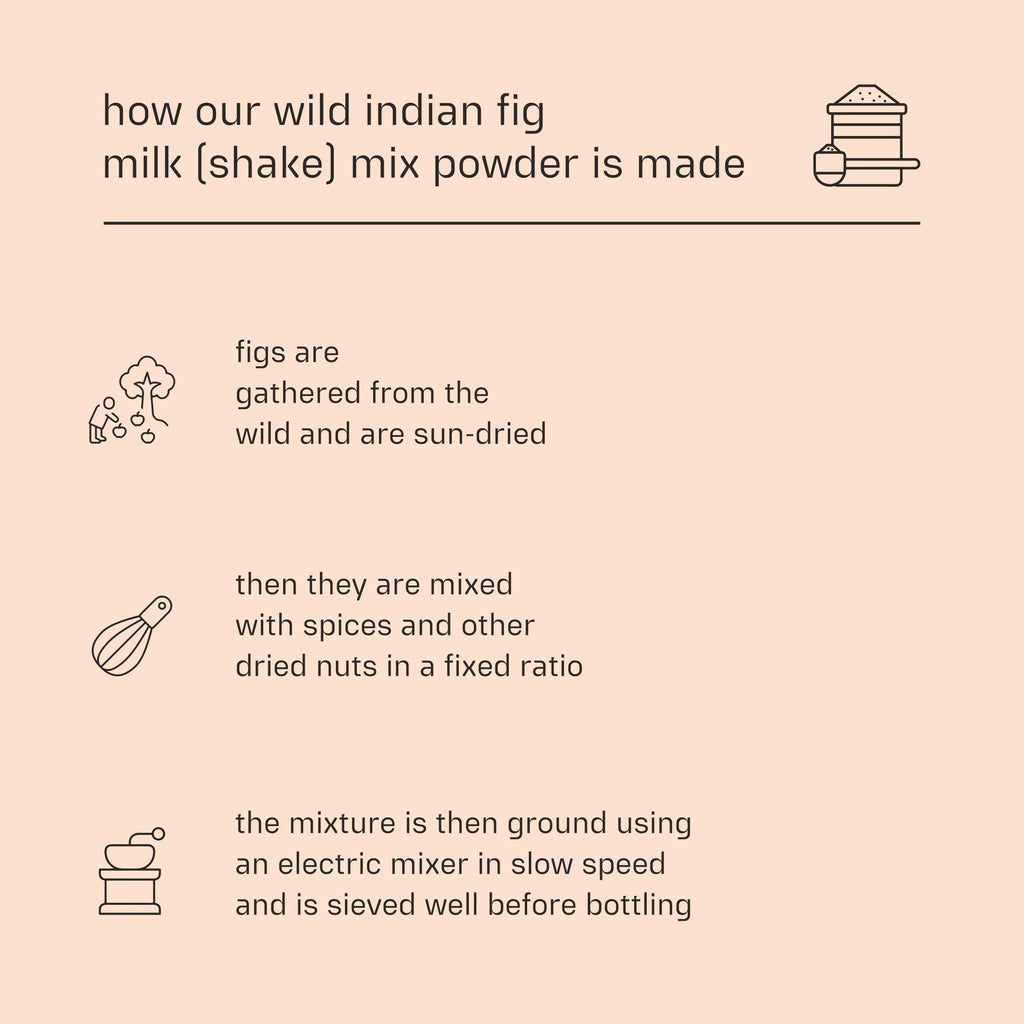 how our wild indian fig milk (shake) mix powder is made

figs are gathered from the wild and are sun-dried

then they are mixed with spices and other dried nuts in a fixed ratio

the mixture is then ground using an electric mixer in slow speed and is sieved well before bottling